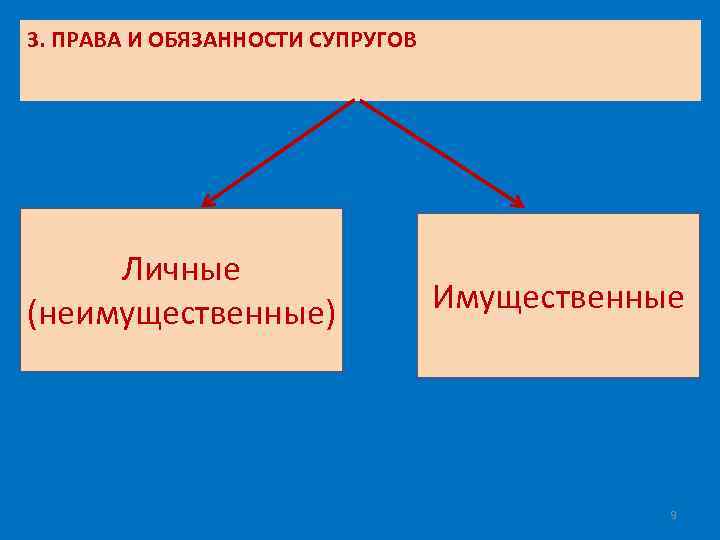 3. ПРАВА И ОБЯЗАННОСТИ СУПРУГОВ

Личные (неимущественные)

Имущественные

9